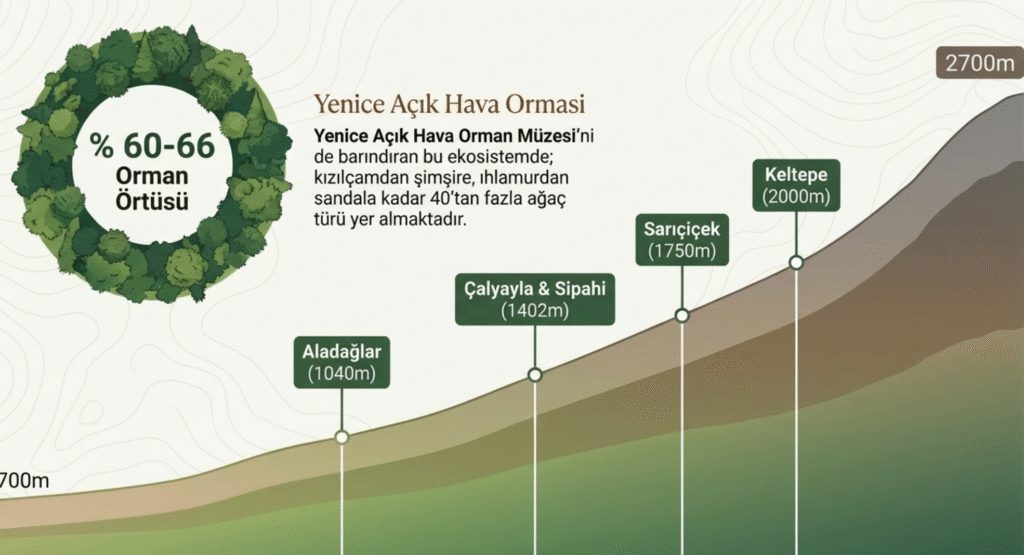 % 60-66
Orman
Örtüsü

Yenice Açık Hava Ormasi

Yenice Açık Hava Orman Müzesi'ni de barındıran bu ekosistemde; kızılçamdan şimşire, ıhlamurdan sandala kadar 40'tan fazla ağaç türü yer almaktadır.

2700m

Keltepe
(2000m)

Sarıçiçek
(1750m)

Çalyayla & Sipahi
(1402m)

Aladağlar
(1040m)

700m